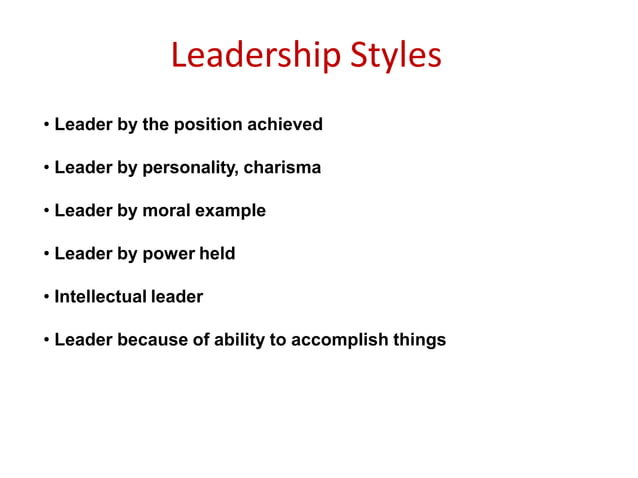 Leadership Styles

• Leader by the position achieved

• Leader by personality, charisma

• Leader by moral example

• Leader by power held

• Intellectual leader

• Leader because of ability to accomplish things